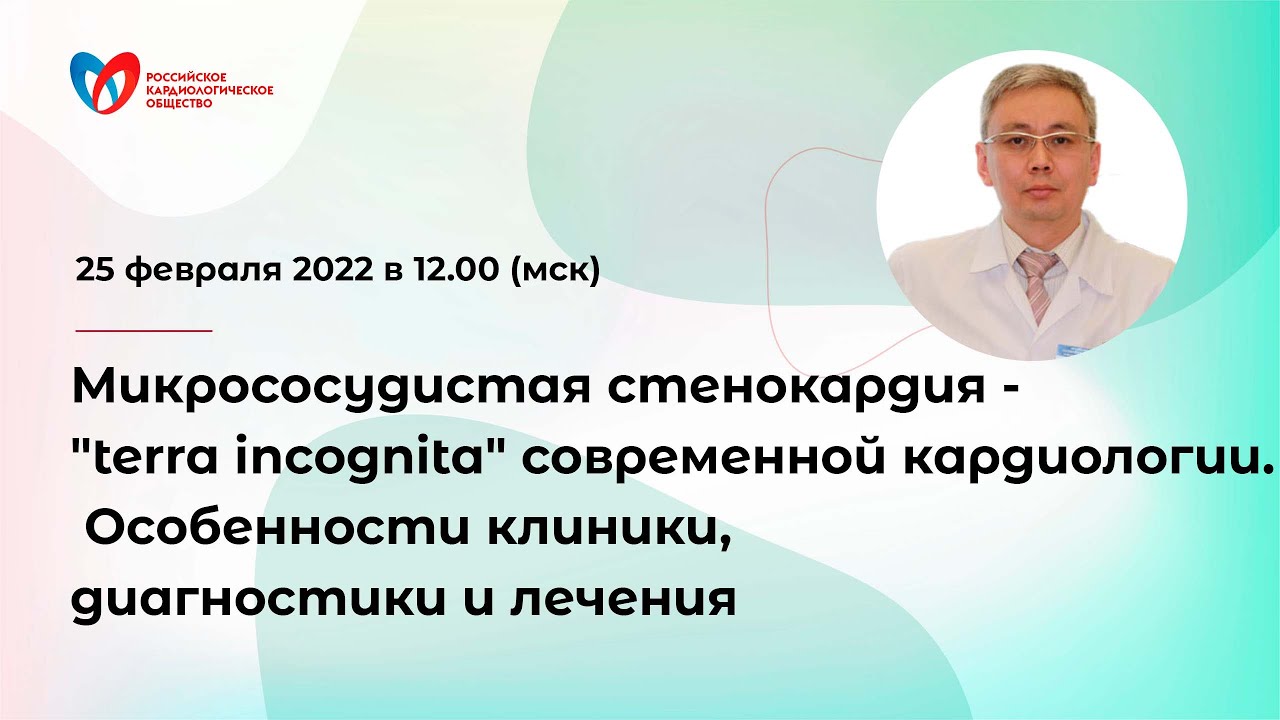 РОССИЙСКОЕ КАРДИОЛОГИЧЕСКОЕ ОБЩЕСТВО

25 февраля 2022 в 12.00 (мск)

Микрососудистая стенокардия - "terra incognita" современной кардиологии. Особенности клиники, диагностики и лечения